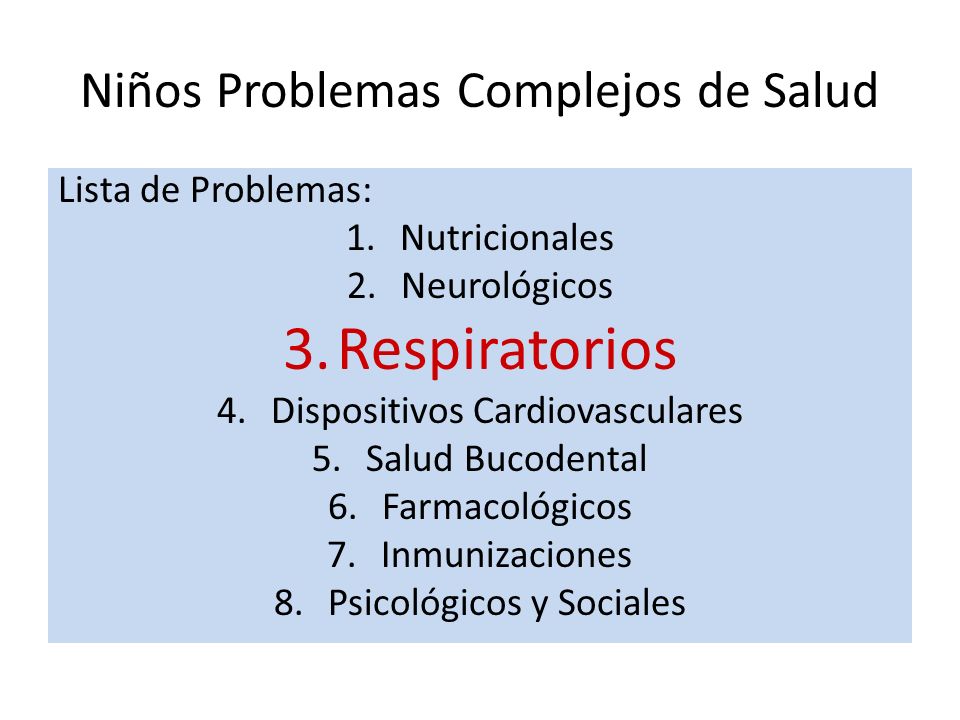 Niños Problemas Complejos de Salud

Lista de Problemas:
1. Nutricionales
2. Neurológicos
3. Respiratorios
4. Dispositivos Cardiovasculares
5. Salud Bucodental
6. Farmacológicos
7. Inmunizaciones
8. Psicológicos y Sociales